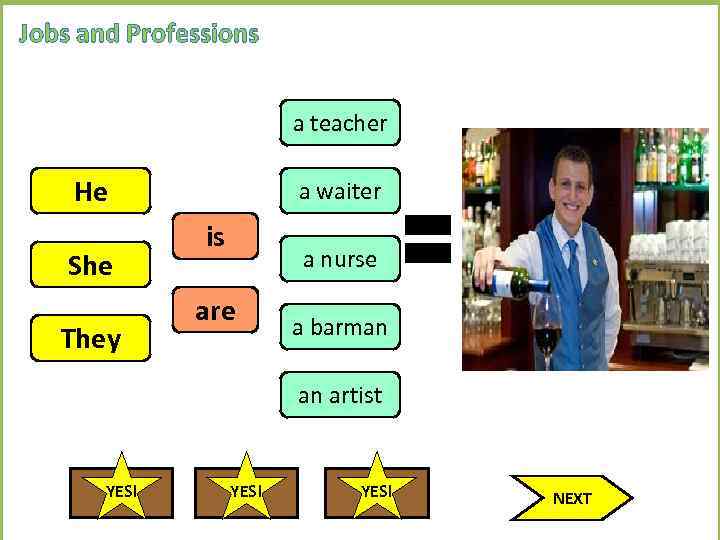 Jobs and Professions

He

She

They

is

are

a teacher

a waiter

a nurse

a barman

an artist

=

YES!

YES!

YES!

NEXT